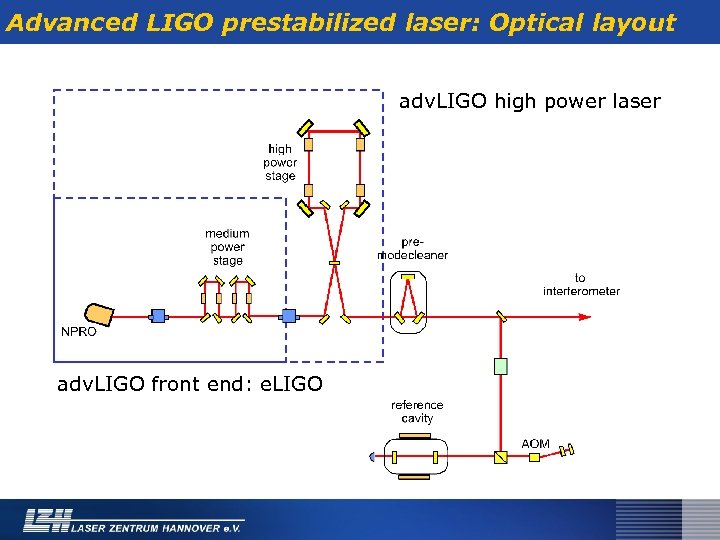 Advanced LIGO prestabilized laser: Optical layout

advLIGO high power laser

high power stage

medium power stage

pre-modecleaner

to interferometer

NPRO

advLIGO front end: eLIGO

reference cavity

AOM

LZH LASER ZENTRUM HANNOVER e.V.